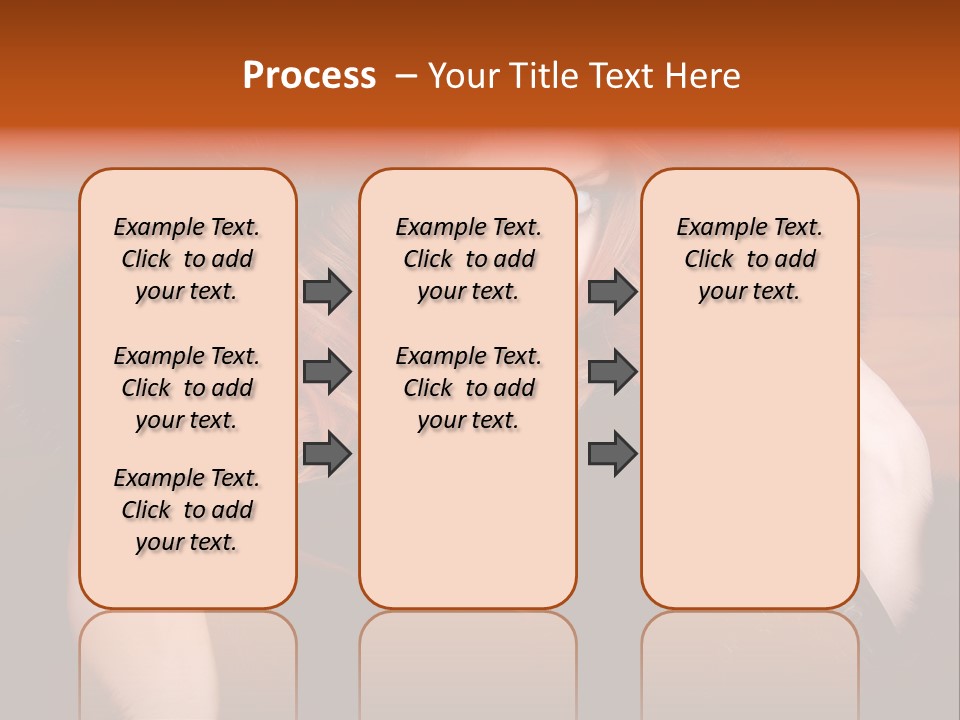 Process – Your Title Text Here

Example Text. Click to add your text.

Example Text. Click to add your text.

Example Text. Click to add your text.

Example Text. Click to add your text.

Example Text. Click to add your text.

Example Text. Click to add your text.